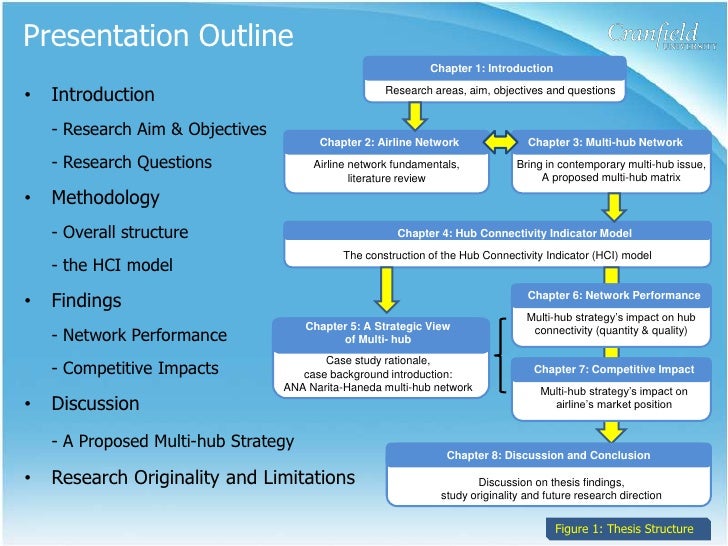 Presentation Outline

Cranfield UNIVERSITY

• Introduction

- Research Aim & Objectives

- Research Questions

• Methodology

- Overall structure

- the HCI model

• Findings

- Network Performance

- Competitive Impacts

• Discussion

- A Proposed Multi-hub Strategy

• Research Originality and Limitations

Chapter 1: Introduction

Research areas, aim, objectives and questions

Chapter 2: Airline Network

Airline network fundamentals, literature review

Chapter 3: Multi-hub Network

Bring in contemporary multi-hub issue, A proposed multi-hub matrix

Chapter 4: Hub Connectivity Indicator Model

The construction of the Hub Connectivity Indicator (HCI) model

Chapter 5: A Strategic View of Multi- hub

Case study rationale, case background introduction: ANA Narita-Haneda multi-hub network

Chapter 6: Network Performance

Multi-hub strategy's impact on hub connectivity (quantity & quality)

Chapter 7: Competitive Impact

Multi-hub strategy's impact on airline's market position

Chapter 8: Discussion and Conclusion

Discussion on thesis findings, study originality and future research direction

Figure 1: Thesis Structure